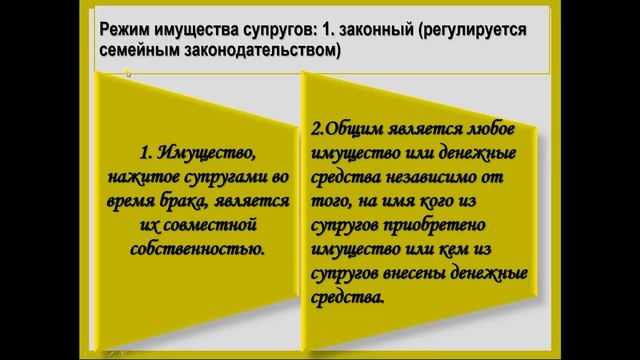 Режим имущества супругов: 1. законный (регулируется семейным законодательством)

1. Имущество, нажитое супругами во время брака, является их совместной собственностью.

2.Общим является любое имущество или денежные средства независимо от того, на имя кого из супругов приобретено имущество или кем из супругов внесены денежные средства.